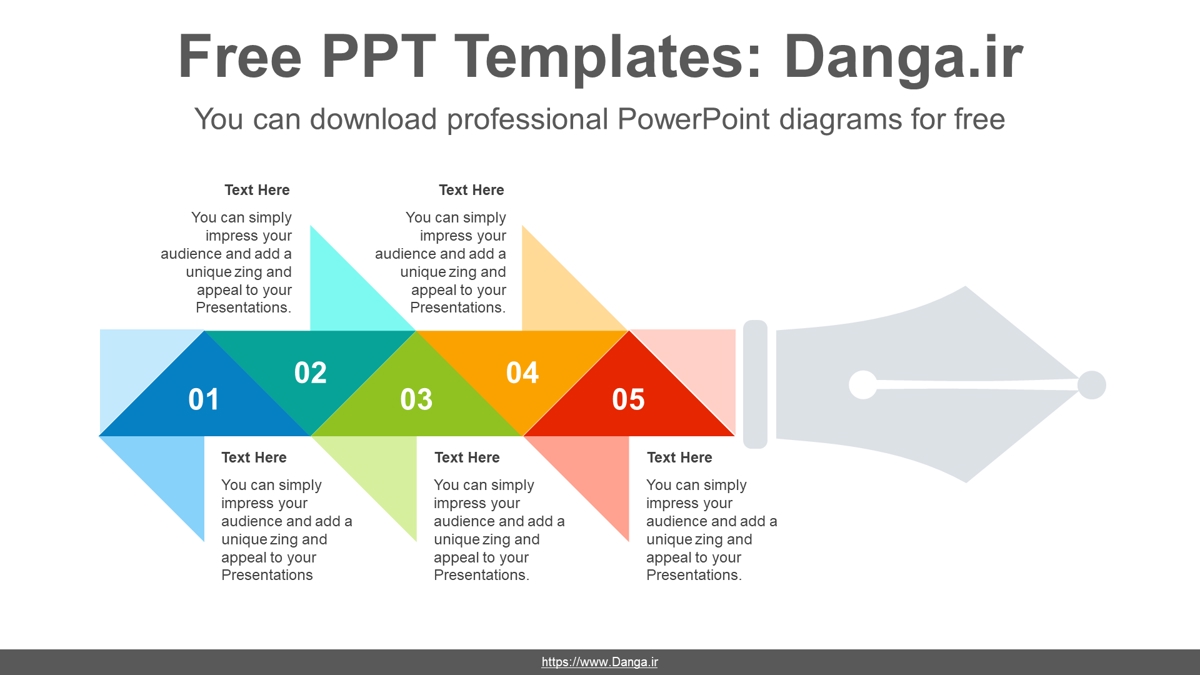 Free PPT Templates: Danga.ir

You can download professional PowerPoint diagrams for free

Text Here

You can simply impress your audience and add a unique zing and appeal to your Presentations.

Text Here

You can simply impress your audience and add a unique zing and appeal to your Presentations.

01

02

03

04

05

Text Here

You can simply impress your audience and add a unique zing and appeal to your Presentations

Text Here

You can simply impress your audience and add a unique zing and appeal to your Presentations.

Text Here

You can simply impress your audience and add a unique zing and appeal to your Presentations.

https://www.Danga.ir